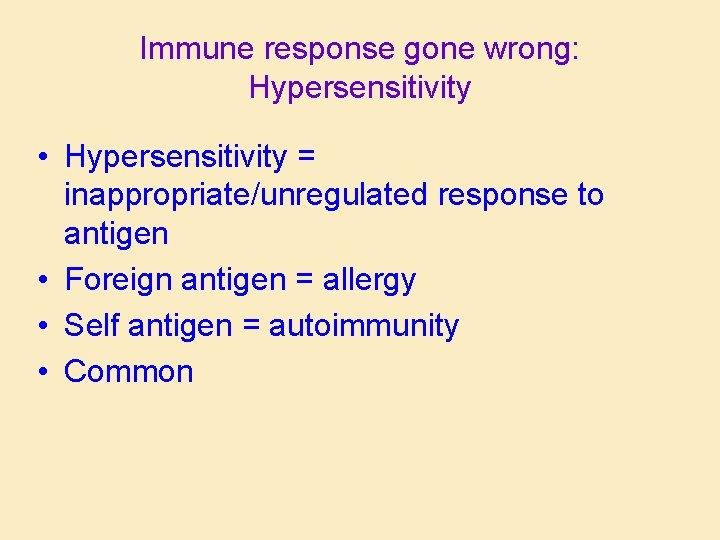 Immune response gone wrong: Hypersensitivity

• Hypersensitivity = inappropriate/unregulated response to antigen
• Foreign antigen = allergy
• Self antigen = autoimmunity
• Common